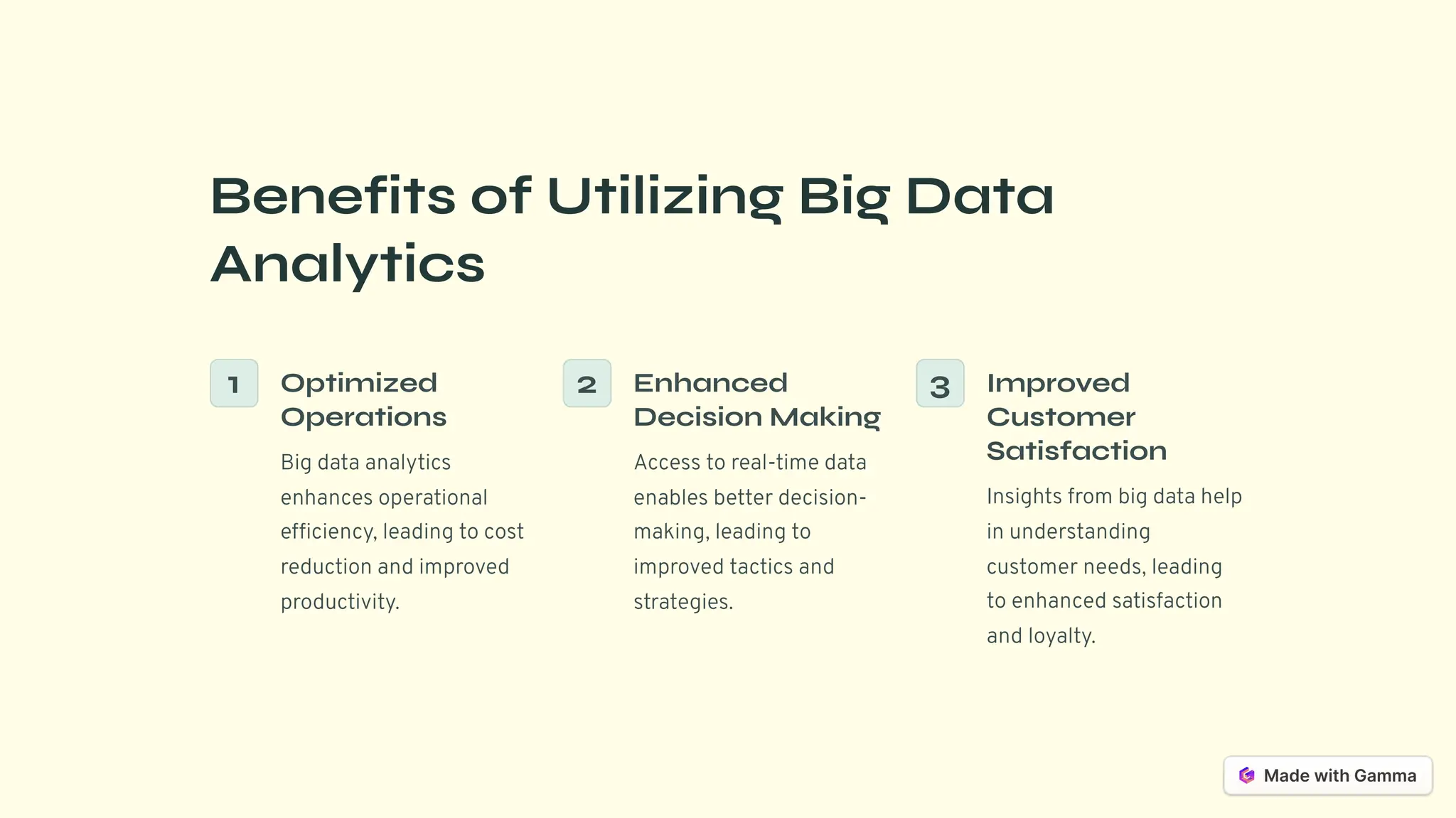 Benefits of Utilizing Big Data Analytics

1

Optimized Operations

Big data analytics enhances operational efficiency, leading to cost reduction and improved productivity.

2

Enhanced Decision Making

Access to real-time data enables better decision-making, leading to improved tactics and strategies.

3

Improved Customer Satisfaction

Insights from big data help in understanding customer needs, leading to enhanced satisfaction and loyalty.

Made with Gamma